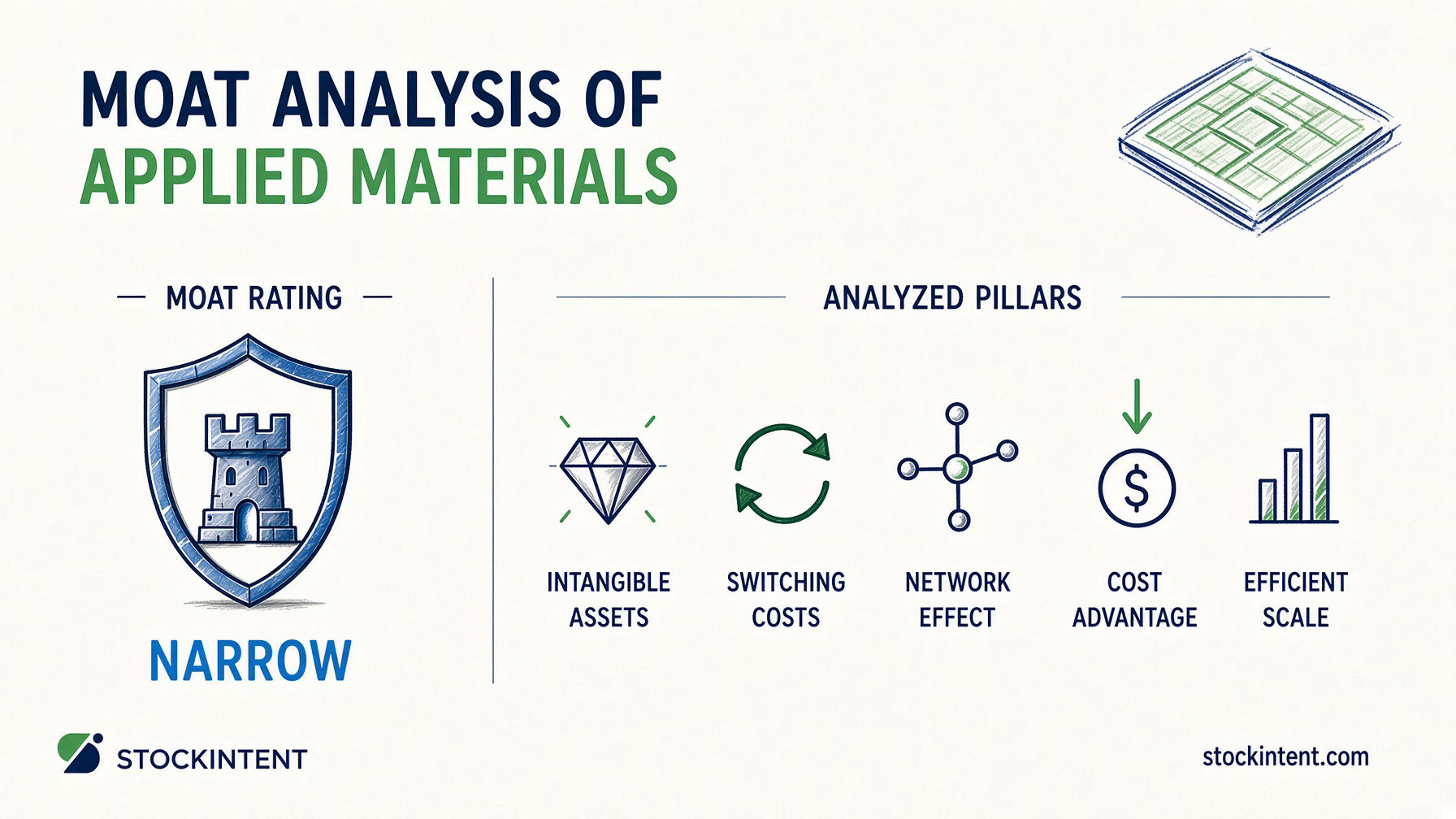 MOAT ANALYSIS OF
APPLIED MATERIALS

MOAT RATING

NARROW

ANALYZED PILLARS

INTANGIBLE ASSETS

SWITCHING COSTS

NETWORK EFFECT

$

COST ADVANTAGE

EFFICIENT SCALE

STOCKINTENT

stockintent.com